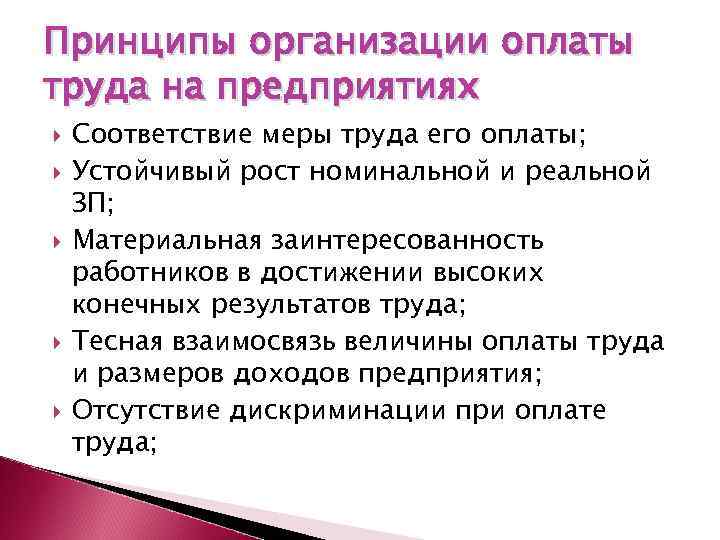 Принципы организации оплаты труда на предприятиях

Соответствие меры труда его оплаты;

Устойчивый рост номинальной и реальной ЗП;

Материальная заинтересованность работников в достижении высоких конечных результатов труда;

Тесная взаимосвязь величины оплаты труда и размеров доходов предприятия;

Отсутствие дискриминации при оплате труда;